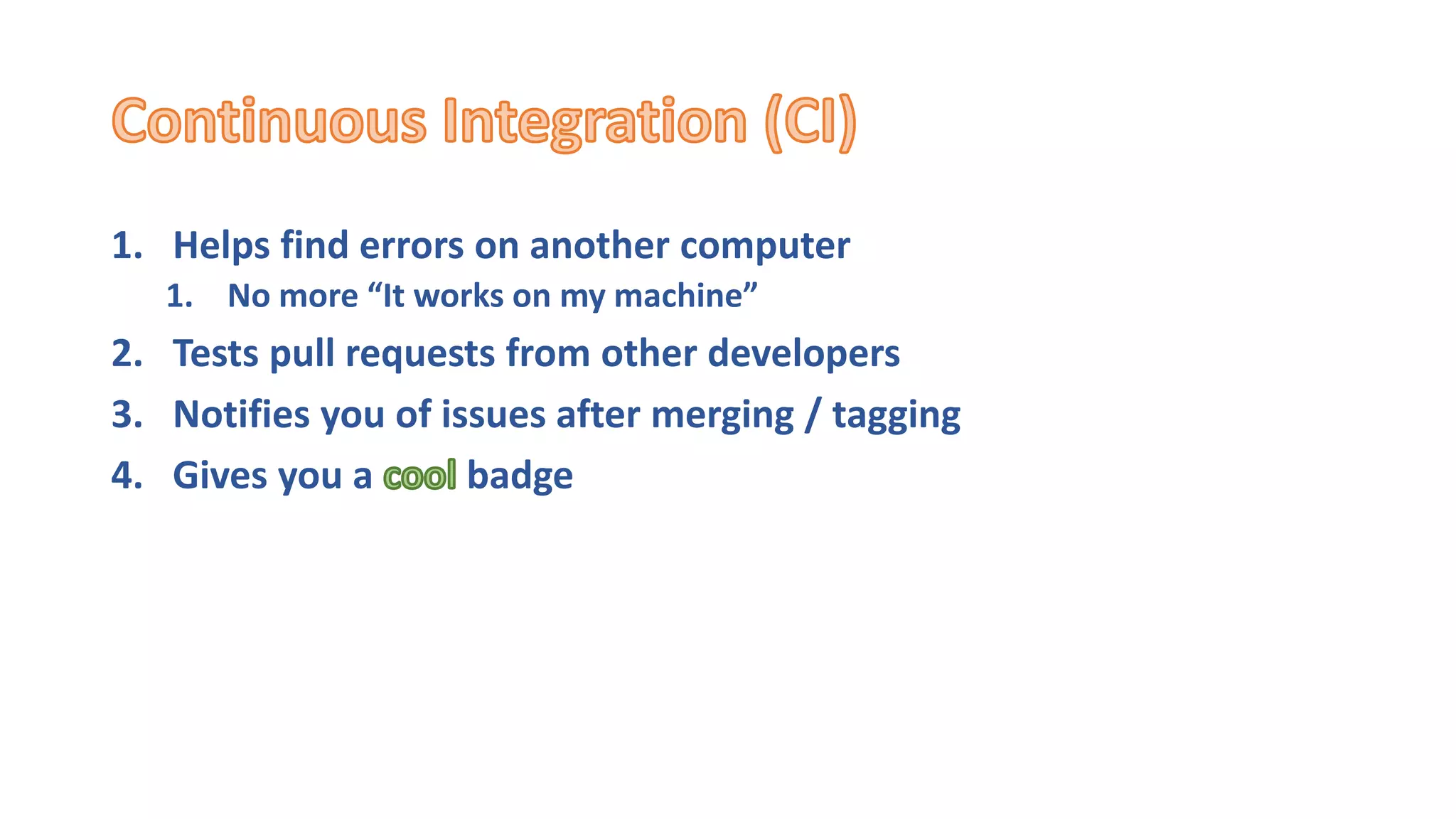 Continuous Integration (CI)

1. Helps find errors on another computer
   1. No more “It works on my machine”
2. Tests pull requests from other developers
3. Notifies you of issues after merging / tagging
4. Gives you a cool badge